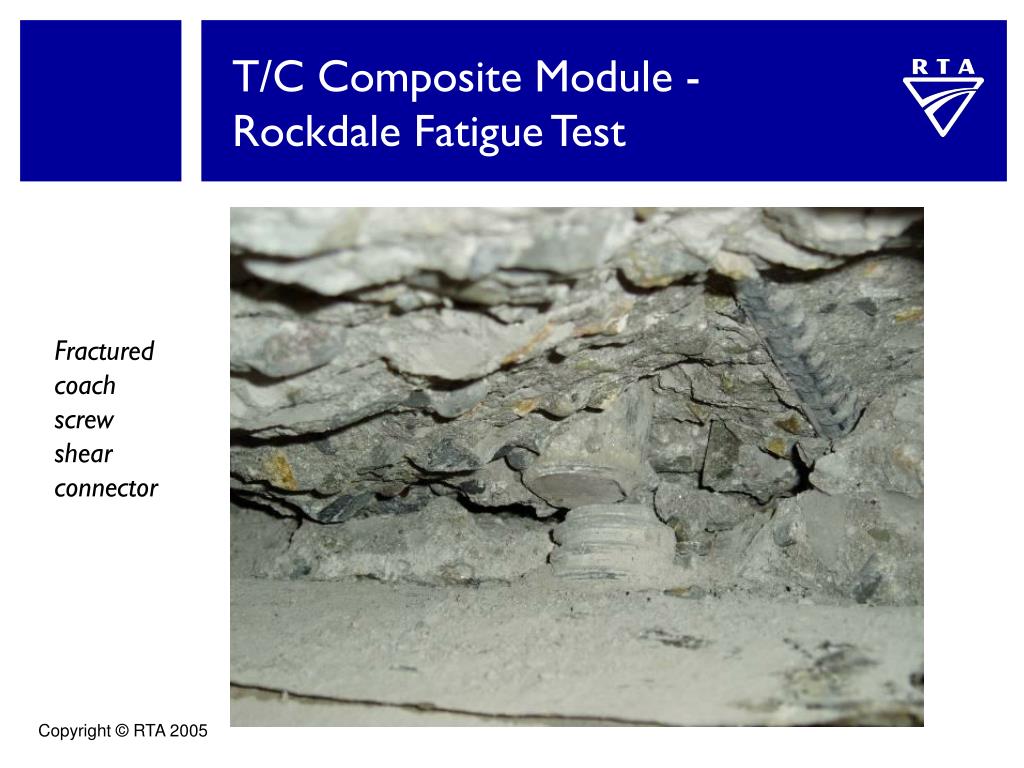 T/C Composite Module - Rockdale Fatigue Test

RTA

Fractured coach screw shear connector

Copyright © RTA 2005